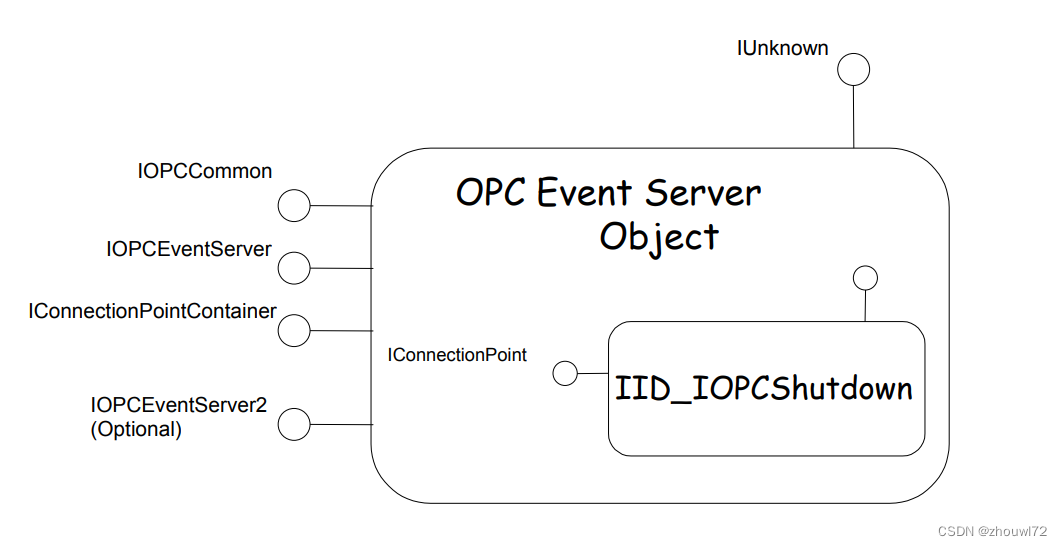 IUnknown

IOPCCommon

IOPCEventServer

IConnectionPointContainer

IOPCEventServer2
(Optional)

OPC Event Server
Object

IConnectionPoint

IID_IOPCShutdown

CSDN @zhouwl72